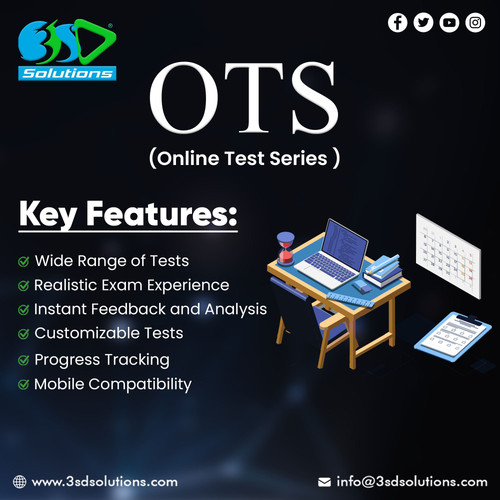 3SD
Solutions

OTS
(Online Test Series )

Key Features:

Wide Range of Tests
Realistic Exam Experience
Instant Feedback and Analysis
Customizable Tests
Progress Tracking
Mobile Compatibility

www.3sdsolutions.com
info@3sdsolutions.com